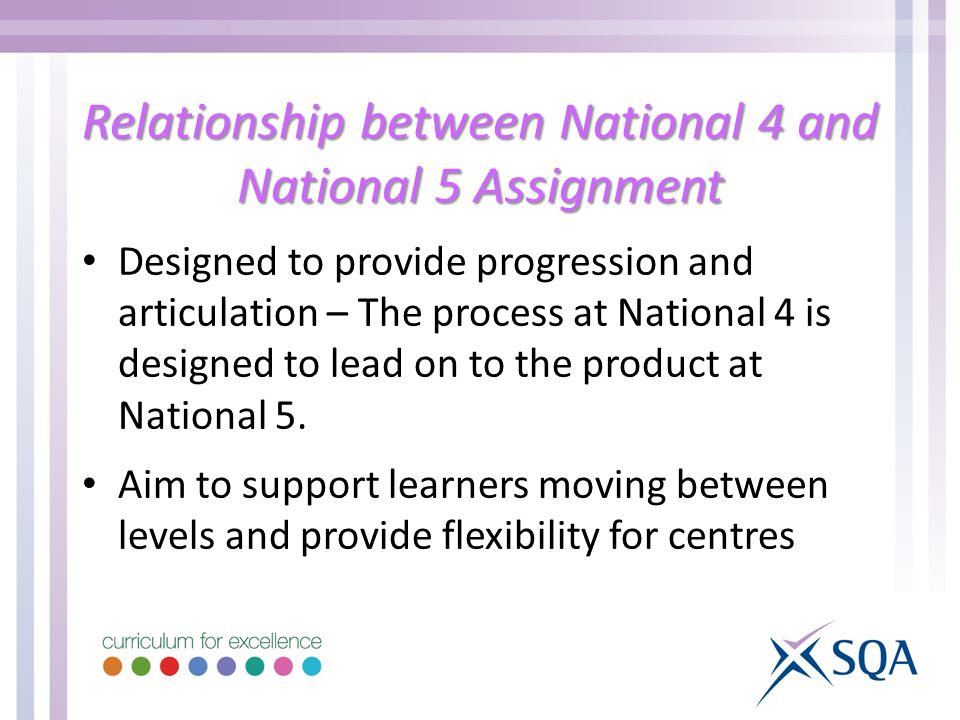 Relationship between National 4 and National 5 Assignment

• Designed to provide progression and articulation – The process at National 4 is designed to lead on to the product at National 5.

• Aim to support learners moving between levels and provide flexibility for centres

curriculum for excellence

SQA